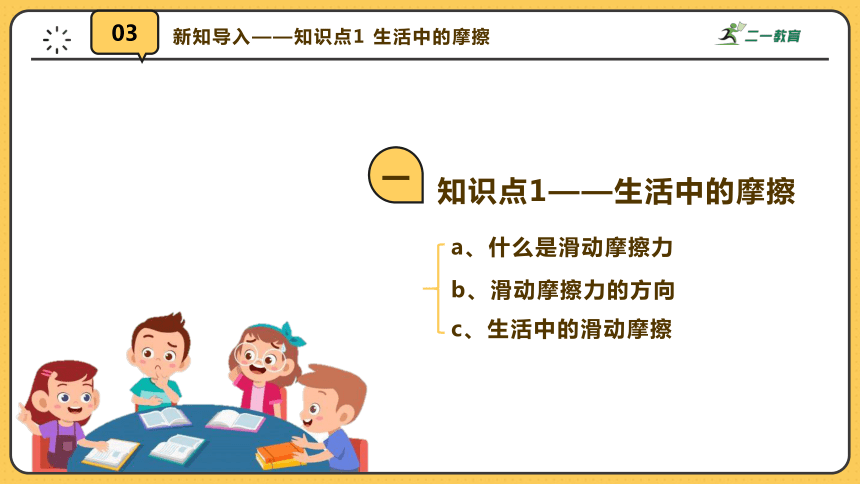 03

新知导入——知识点1 生活中的摩擦

二一教育

一

知识点1——生活中的摩擦

a、什么是滑动摩擦力

b、滑动摩擦力的方向

c、生活中的滑动摩擦